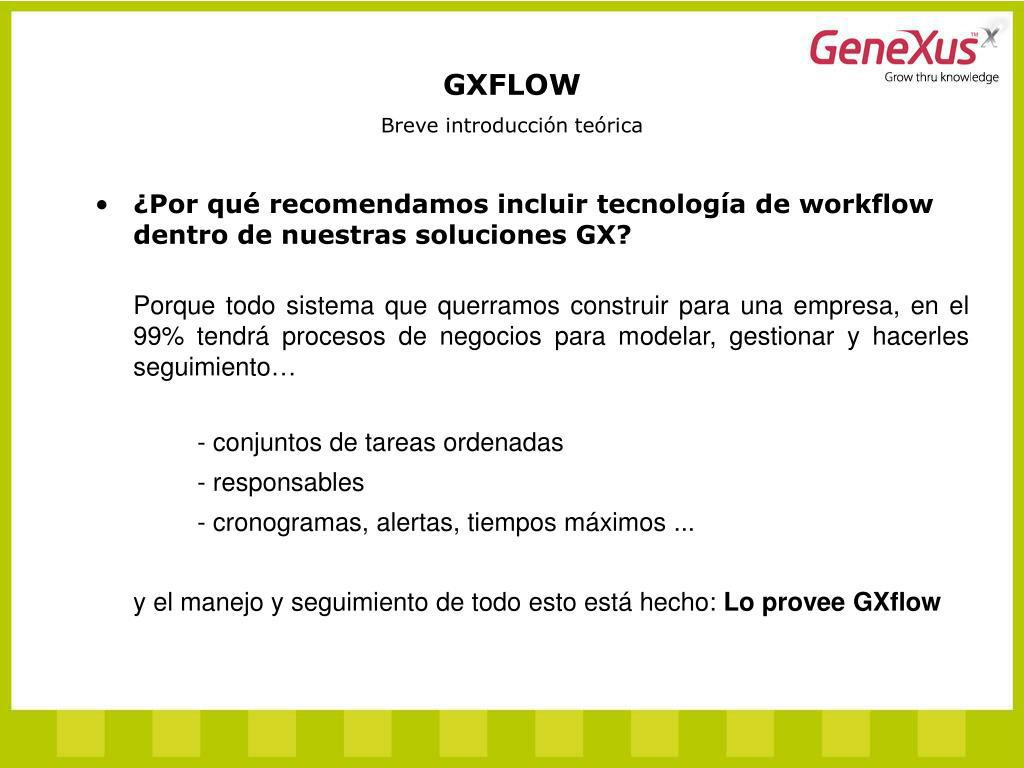 GeneXus™ X
Grow thru knowledge

GXFLOW

Breve introducción teórica

• ¿Por qué recomendamos incluir tecnología de workflow dentro de nuestras soluciones GX?

Porque todo sistema que querramos construir para una empresa, en el 99% tendrá procesos de negocios para modelar, gestionar y hacerles seguimiento…

- conjuntos de tareas ordenadas

- responsables

- cronogramas, alertas, tiempos máximos ...

y el manejo y seguimiento de todo esto está hecho: Lo provee GXflow